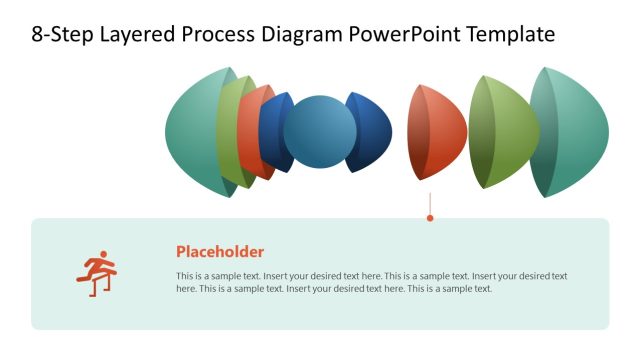 8-Step Layered Process Diagram PowerPoint Template

Placeholder

This is a sample text. Insert your desired text here. This is a sample text. Insert your desired text here. This is a sample text. Insert your desired text here. This is a sample text.